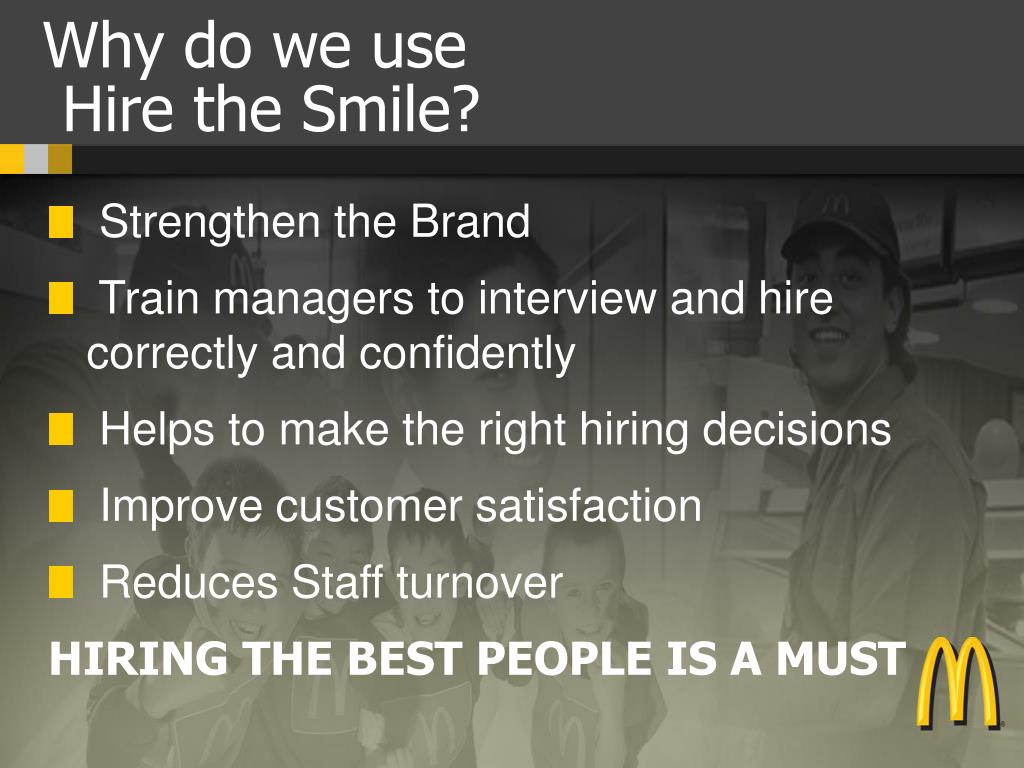 Why do we use
Hire the Smile?

Strengthen the Brand

Train managers to interview and hire correctly and confidently

Helps to make the right hiring decisions

Improve customer satisfaction

Reduces Staff turnover

HIRING THE BEST PEOPLE IS A MUST